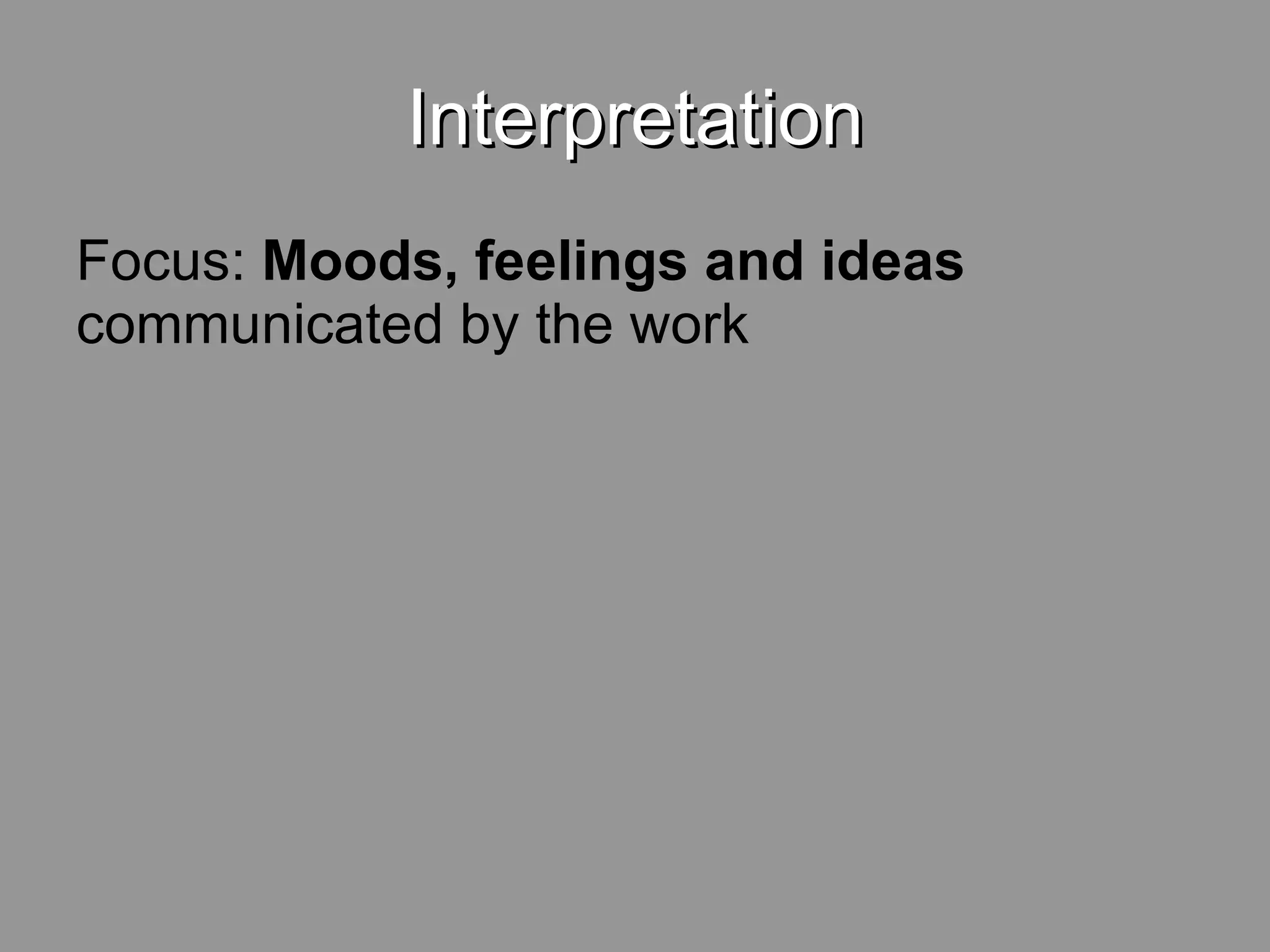 Interpretation

Focus: Moods, feelings and ideas communicated by the work